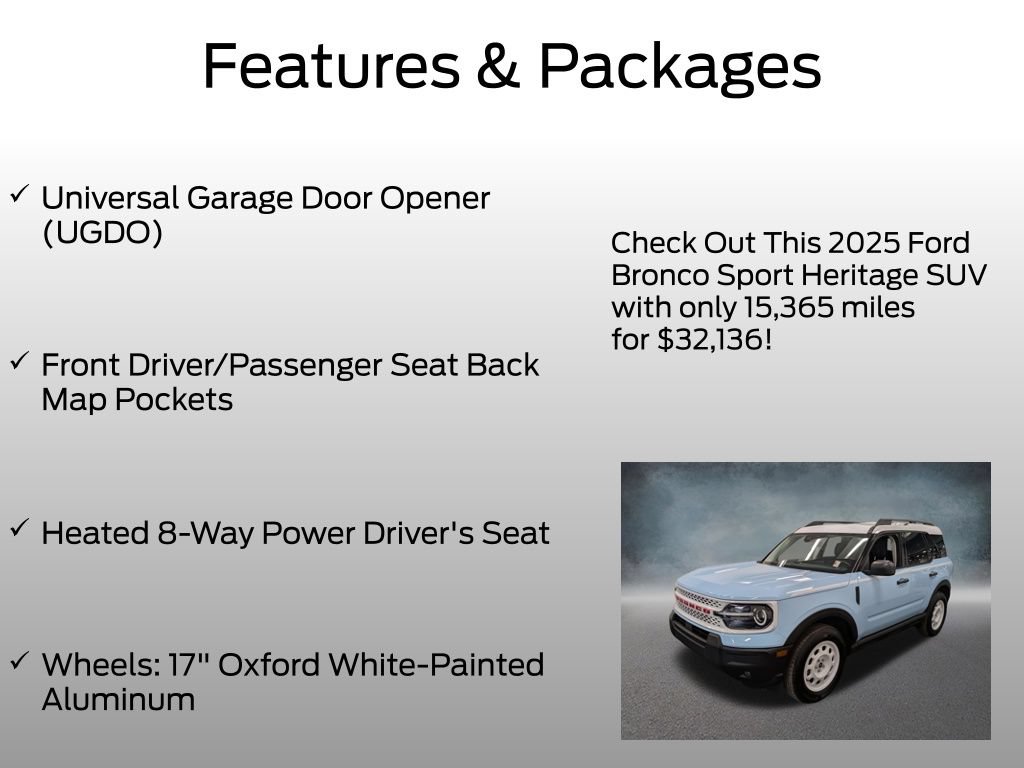 Features & Packages

✓ Universal Garage Door Opener (UGDO)

✓ Front Driver/Passenger Seat Back Map Pockets

✓ Heated 8-Way Power Driver's Seat

✓ Wheels: 17" Oxford White-Painted Aluminum

Check Out This 2025 Ford Bronco Sport Heritage SUV with only 15,365 miles for $32,136!